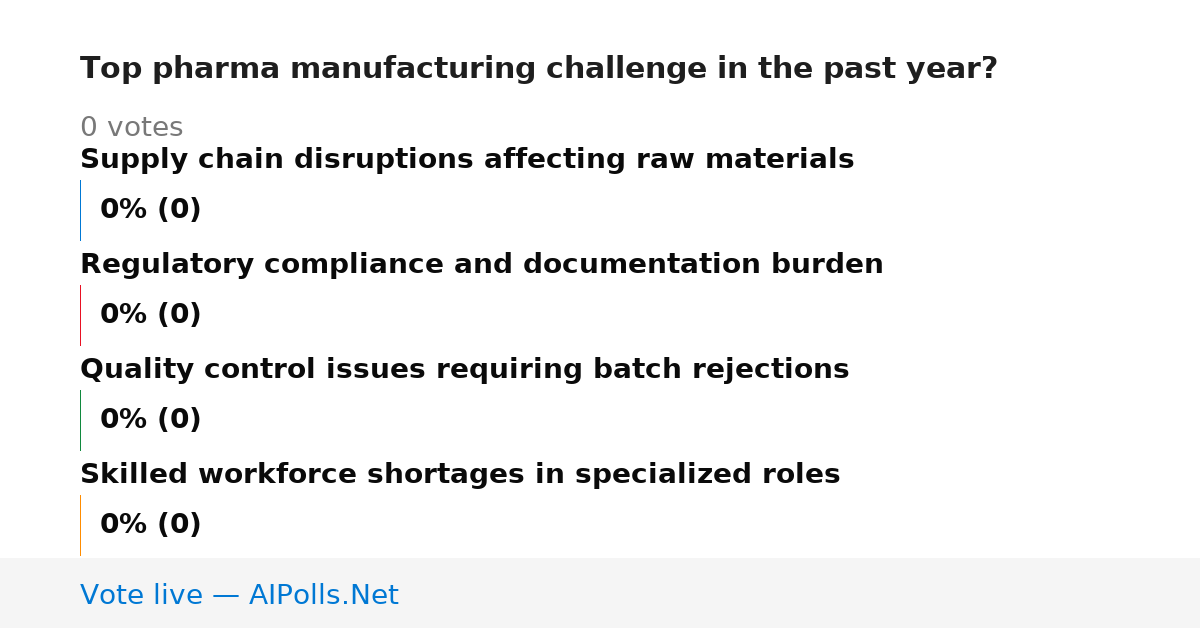 Top pharma manufacturing challenge in the past year?

0 votes

Supply chain disruptions affecting raw materials

0% (0)

Regulatory compliance and documentation burden

0% (0)

Quality control issues requiring batch rejections

0% (0)

Skilled workforce shortages in specialized roles

0% (0)

Vote live — AIPolls.Net